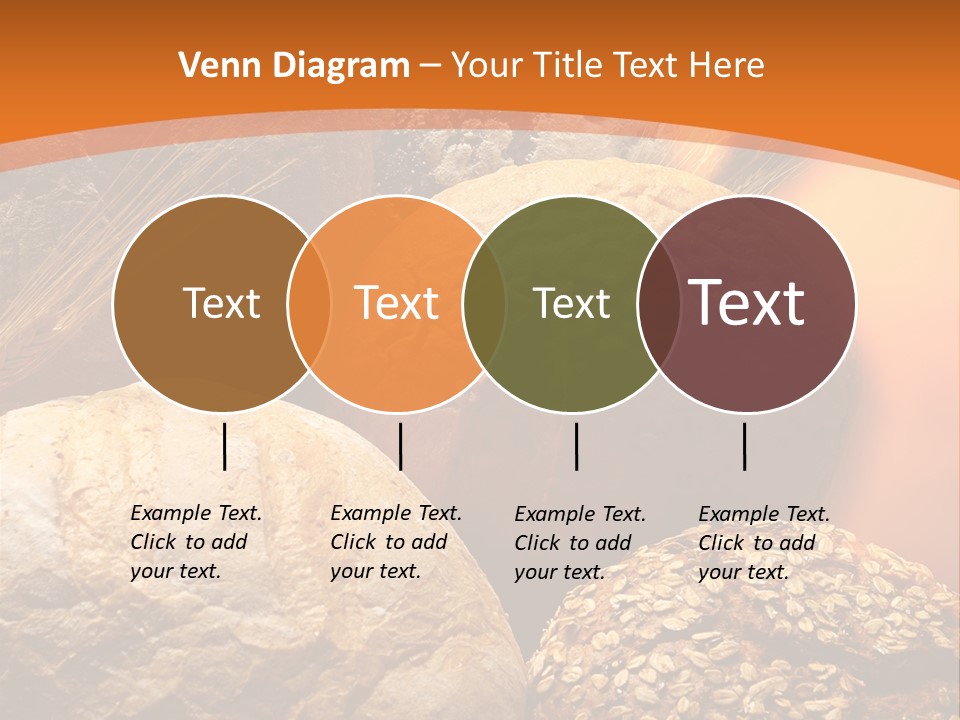 Venn Diagram – Your Title Text Here

Text

Text

Text

Text

Example Text. Click to add your text.

Example Text. Click to add your text.

Example Text. Click to add your text.

Example Text. Click to add your text.